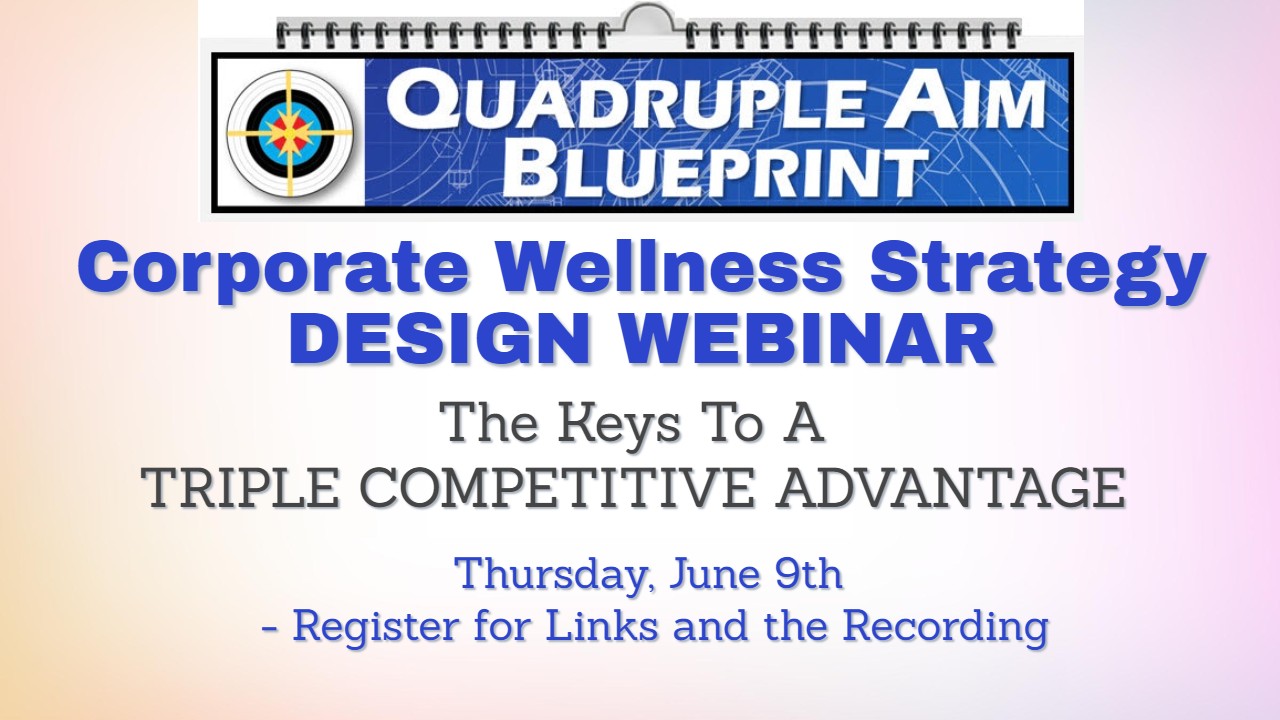 QUADRUPLE AIM BLUEPRINT

Corporate Wellness Strategy DESIGN WEBINAR

The Keys To A TRIPLE COMPETITIVE ADVANTAGE

Thursday, June 9th
- Register for Links and the Recording